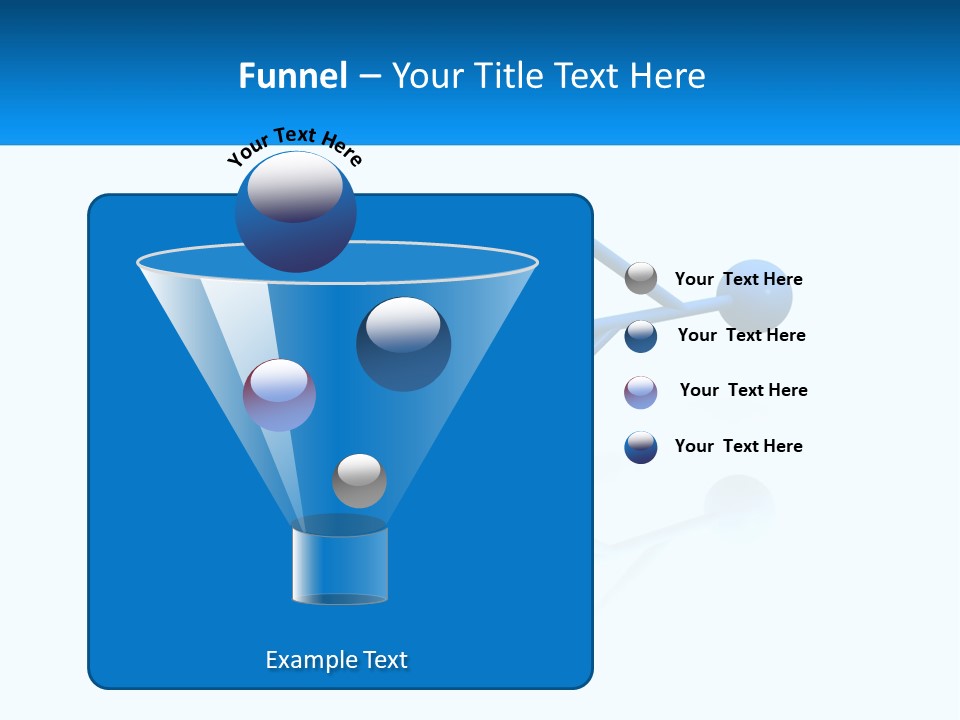 Funnel – Your Title Text Here

Your Text Here

Your Text Here

Your Text Here

Your Text Here

Your Text Here

Example Text